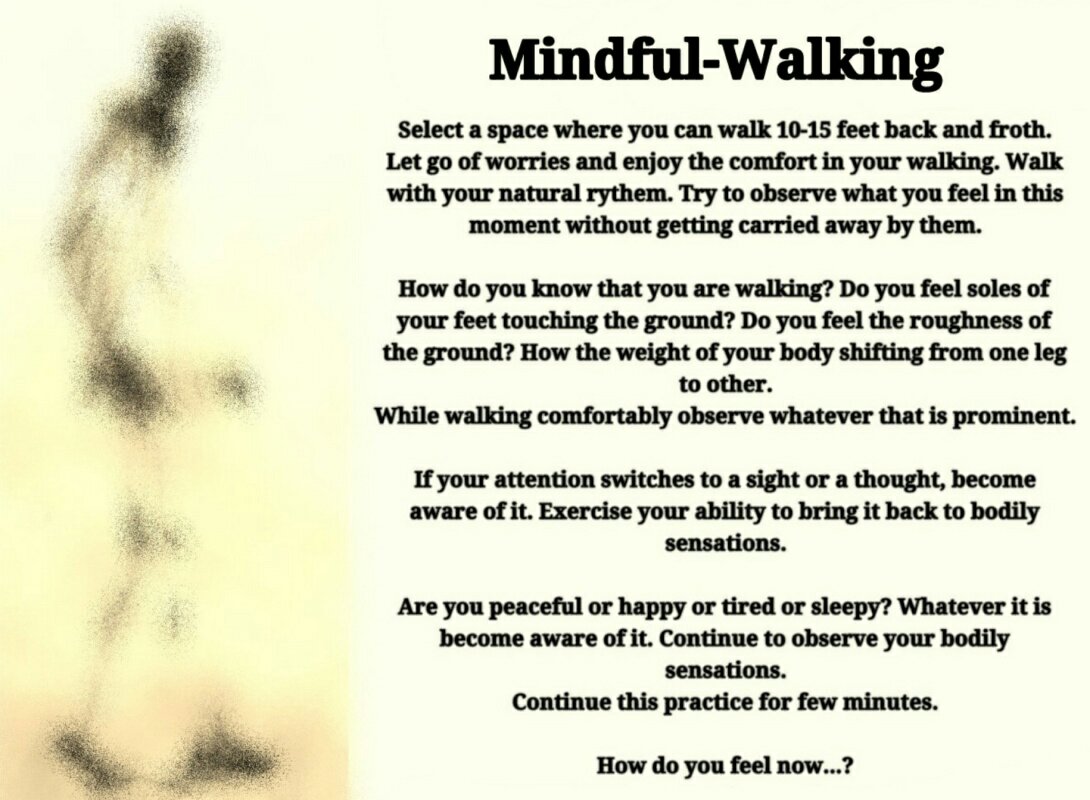 Mindful-Walking

Select a space where you can walk 10-15 feet back and froth. Let go of worries and enjoy the comfort in your walking. Walk with your natural rythem. Try to observe what you feel in this moment without getting carried away by them.

How do you know that you are walking? Do you feel soles of your feet touching the ground? Do you feel the roughness of the ground? How the weight of your body shifting from one leg to other.
While walking comfortably observe whatever that is prominent.

If your attention switches to a sight or a thought, become aware of it. Exercise your ability to bring it back to bodily sensations.

Are you peaceful or happy or tired or sleepy? Whatever it is become aware of it. Continue to observe your bodily sensations.
Continue this practice for few minutes.

How do you feel now...?